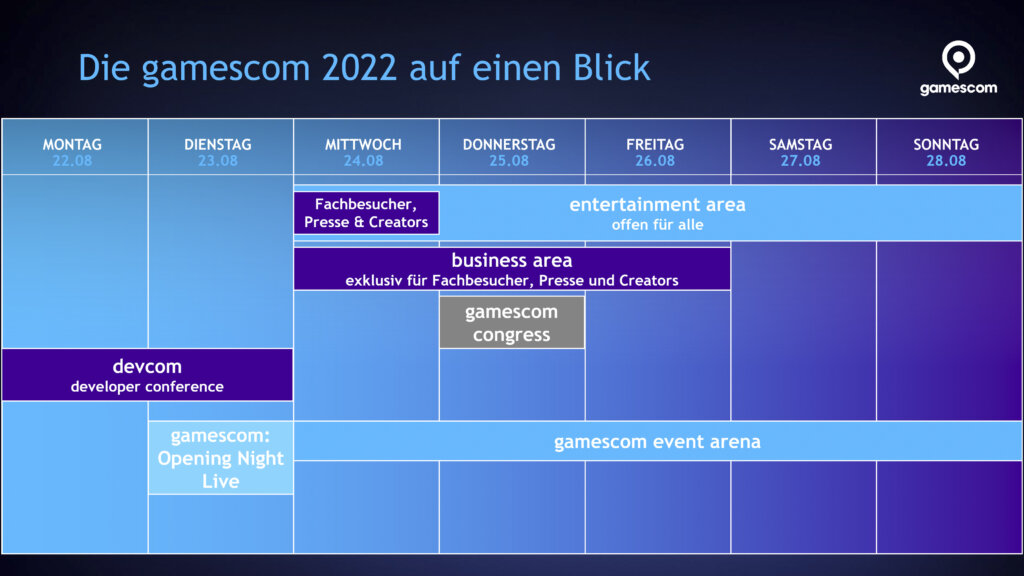 Die gamescom 2022 auf einen Blick

gamescom

| MONTAG 22.08 | DIENSTAG 23.08 | MITTWOCH 24.08 | DONNERSTAG 25.08 | FREITAG 26.08 | SAMSTAG 27.08 | SONNTAG 28.08 |
|---|---|---|---|---|---|---|

Fachbesucher, Presse & Creators

entertainment area
offen für alle

business area
exklusiv für Fachbesucher, Presse und Creators

gamescom congress

devcom
developer conference

gamescom: Opening Night Live

gamescom event arena